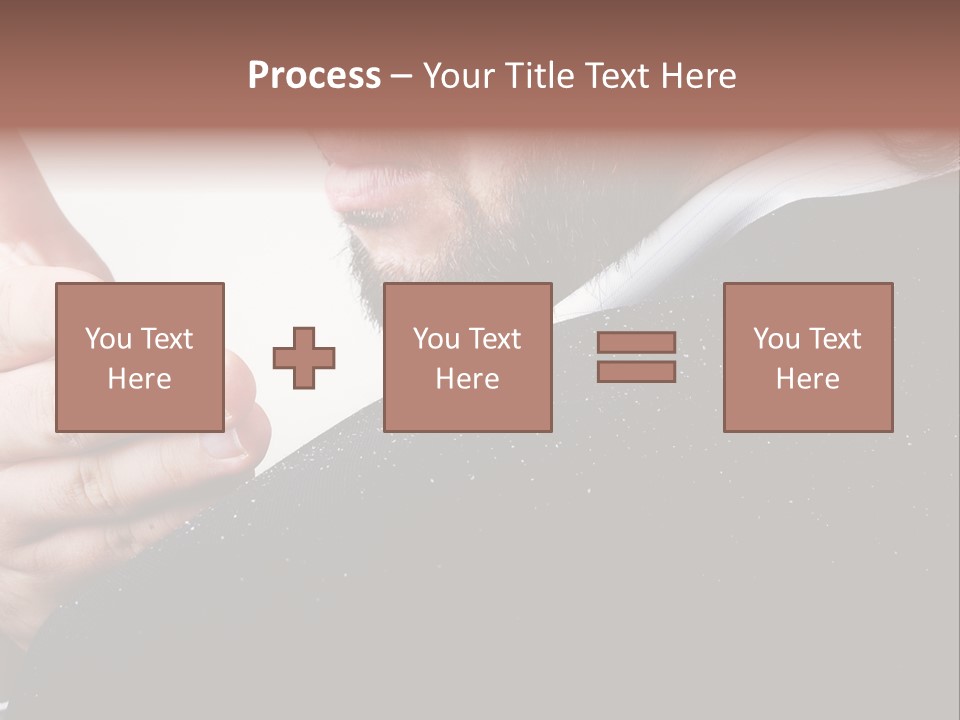 Process – Your Title Text Here

You Text Here

You Text Here

You Text Here